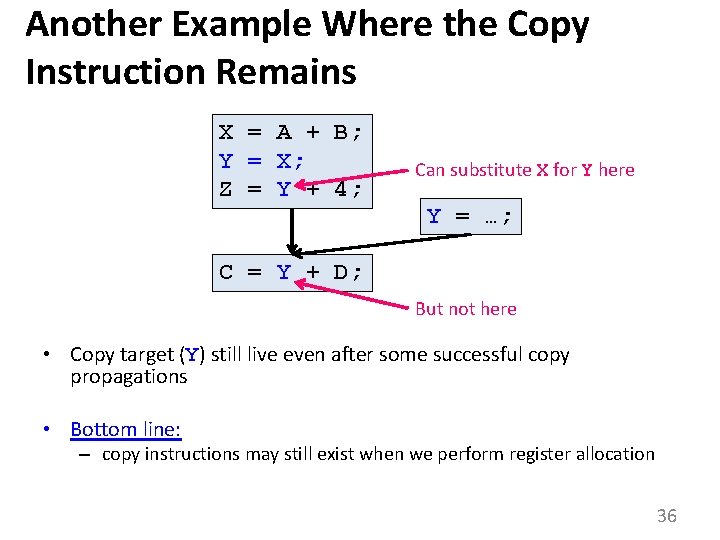 Another Example Where the Copy Instruction Remains

X = A + B;
Y = X;
Z = Y + 4;

Can substitute X for Y here

Y = …;

C = Y + D;

But not here

• Copy target (Y) still live even after some successful copy propagations

• Bottom line:
– copy instructions may still exist when we perform register allocation

36